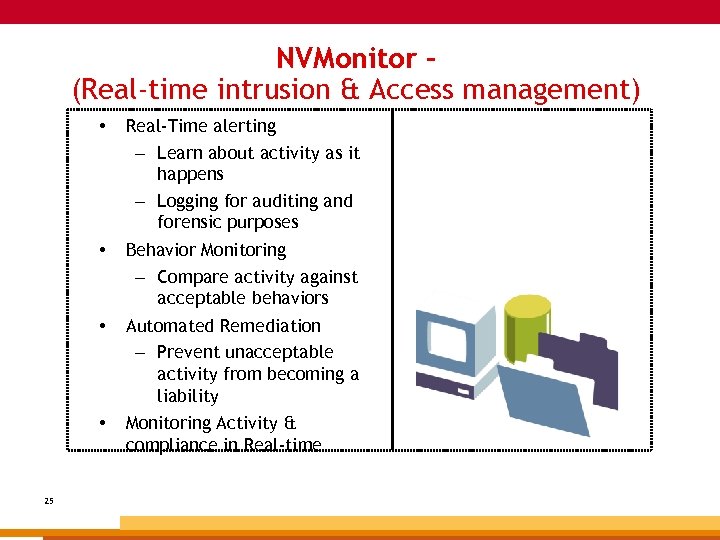 NVMonitor –
(Real-time intrusion & Access management)

• Real-Time alerting
  – Learn about activity as it happens
  – Logging for auditing and forensic purposes
• Behavior Monitoring
  – Compare activity against acceptable behaviors
• Automated Remediation
  – Prevent unacceptable activity from becoming a liability
• Monitoring Activity & compliance in Real-time

25